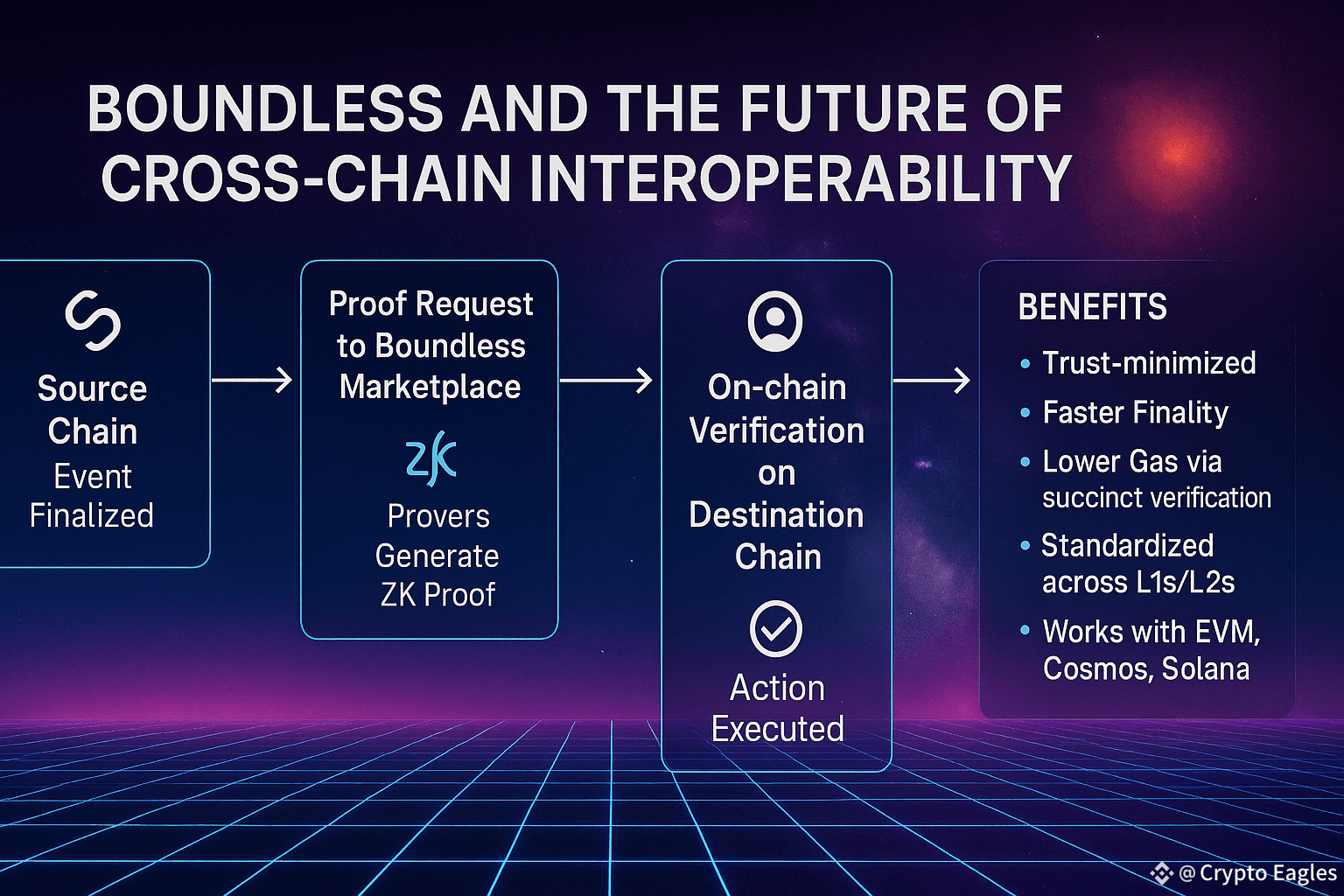 BOUNDLESS AND THE FUTURE OF CROSS-CHAIN INTEROPERABILITY

Source Chain
Event Finalized

Proof Request to Boundless Marketplace
ZK
Provers Generate ZK Proof

On-chain Verification on Destination Chain
Action Executed

BENEFITS
• Trust-minimized
• Faster Finality
• Lower Gas via succinct verification
• Standardized across L1s/L2s
• Works with EVM, Cosmos, Solana

@ Crypto Eagles